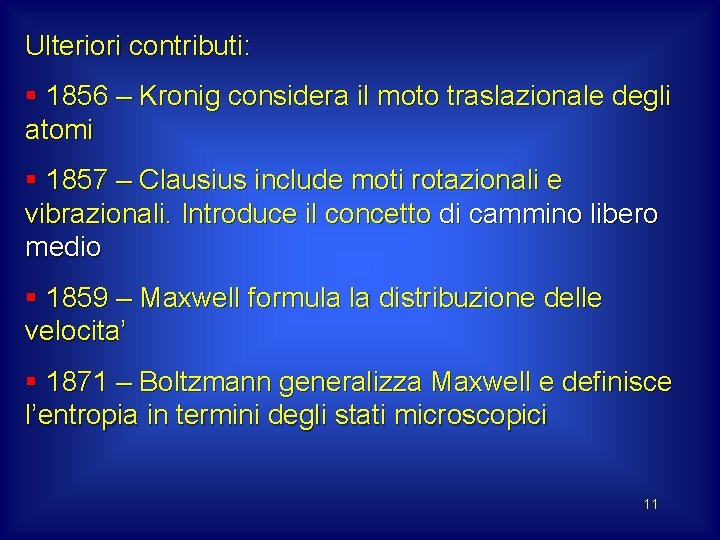 Ulteriori contributi:

▪ 1856 – Kronig considera il moto traslazionale degli atomi

▪ 1857 – Clausius include moti rotazionali e vibrazionali. Introduce il concetto di cammino libero medio

▪ 1859 – Maxwell formula la distribuzione delle velocita’

▪ 1871 – Boltzmann generalizza Maxwell e definisce l’entropia in termini degli stati microscopici

11